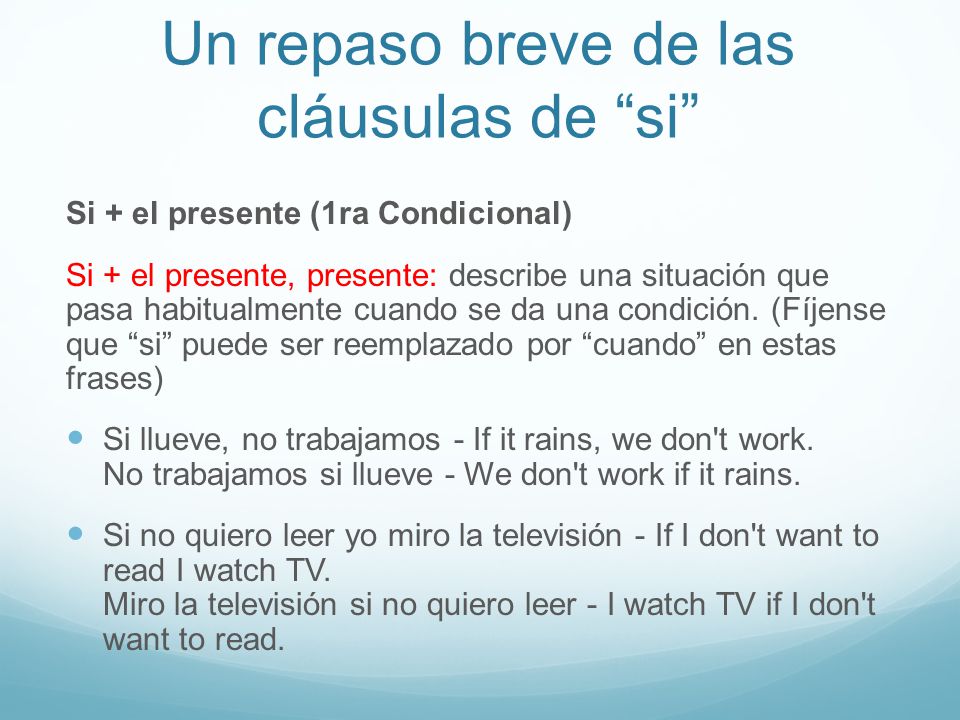 Un repaso breve de las cláusulas de “si”

Si + el presente (1ra Condicional)

Si + el presente, presente: describe una situación que pasa habitualmente cuando se da una condición. (Fíjense que “si” puede ser reemplazado por “cuando” en estas frases)

Si llueve, no trabajamos - If it rains, we don't work.
No trabajamos si llueve - We don't work if it rains.

Si no quiero leer yo miro la televisión - If I don't want to read I watch TV.
Miro la televisión si no quiero leer - I watch TV if I don't want to read.